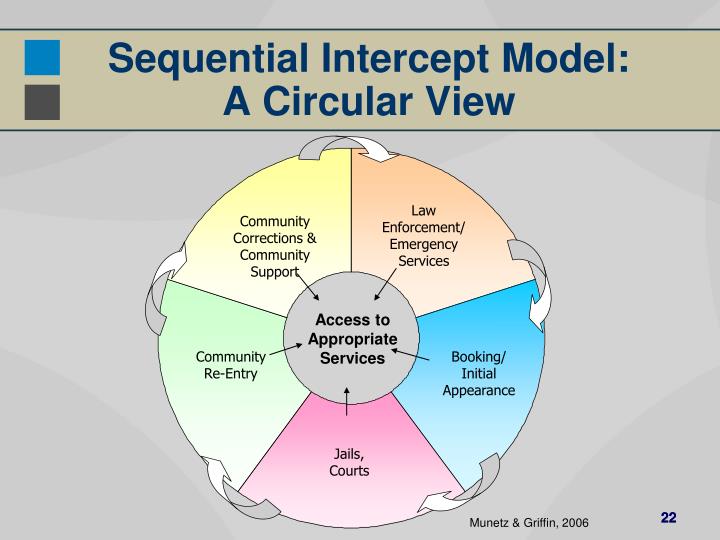 Sequential Intercept Model: A Circular View

Community Corrections & Community Support

Law Enforcement/ Emergency Services

Access to Appropriate Services

Community Re-Entry

Booking/ Initial Appearance

Jails, Courts

Munetz & Griffin, 2006

22